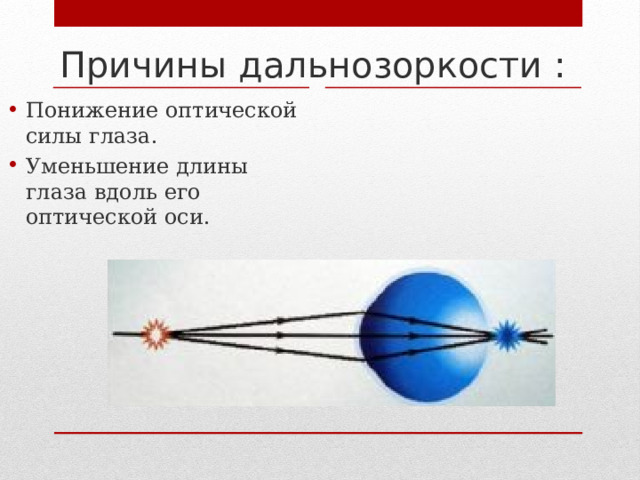 Причины дальнозоркости :

• Понижение оптической силы глаза.
• Уменьшение длины глаза вдоль его оптической оси.